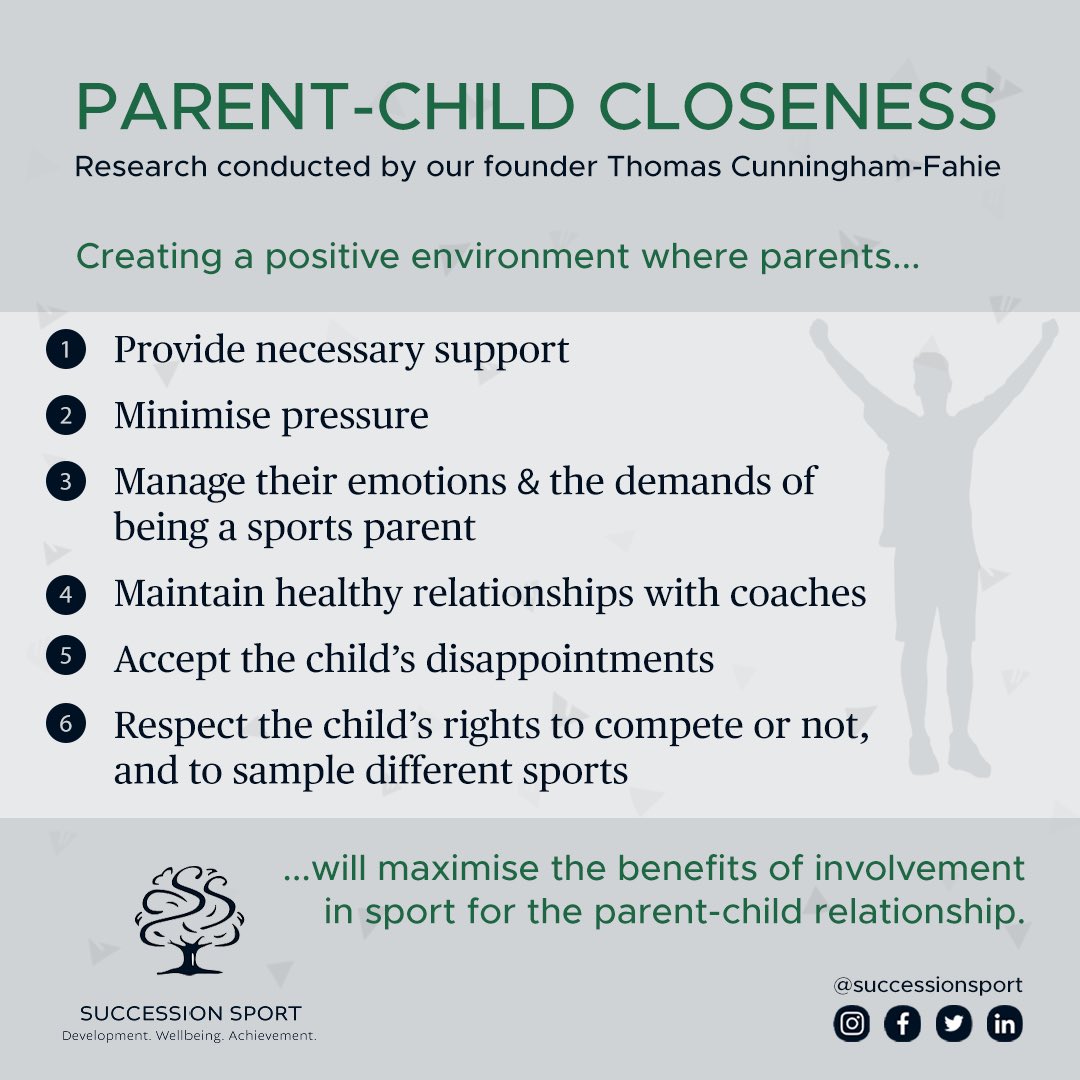 PARENT-CHILD CLOSENESS

Research conducted by our founder Thomas Cunningham-Fahie

Creating a positive environment where parents...

1 Provide necessary support

2 Minimise pressure

3 Manage their emotions & the demands of being a sports parent

4 Maintain healthy relationships with coaches

5 Accept the child's disappointments

6 Respect the child's rights to compete or not, and to sample different sports

...will maximise the benefits of involvement in sport for the parent-child relationship.

SUCCESSION SPORT
Development. Wellbeing. Achievement.

@successionsport